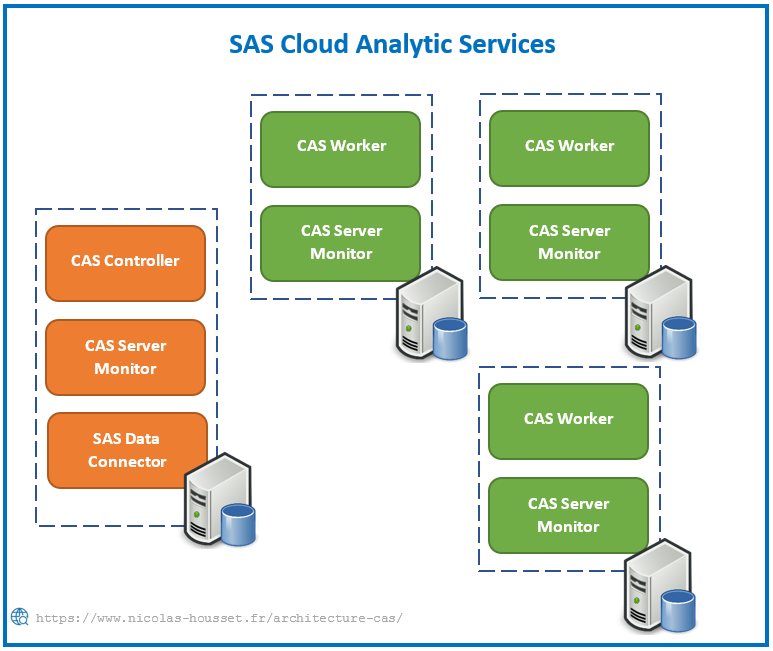 SAS Cloud Analytic Services

CAS Controller

CAS Server Monitor

SAS Data Connector

CAS Worker

CAS Server Monitor

CAS Worker

CAS Server Monitor

CAS Worker

CAS Server Monitor

https://www.nicolas-housset.fr/architecture-cas/